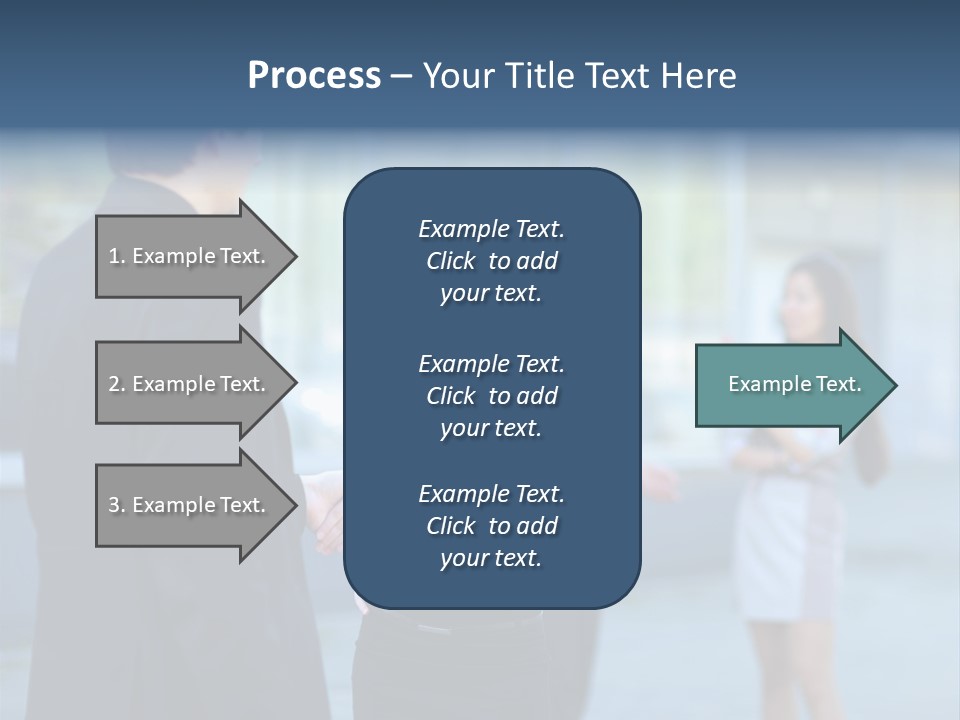 Process – Your Title Text Here

1. Example Text.

2. Example Text.

3. Example Text.

Example Text. Click to add your text.

Example Text. Click to add your text.

Example Text. Click to add your text.

Example Text.